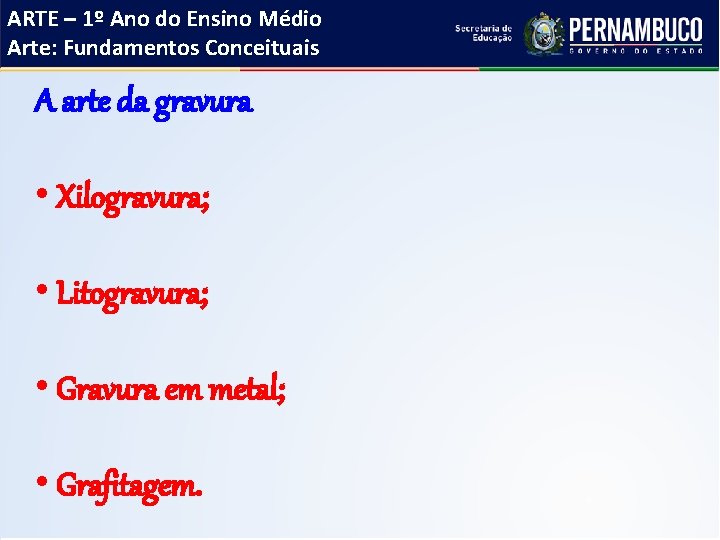 ARTE – 1º Ano do Ensino Médio
Arte: Fundamentos Conceituais

Secretaria de Educação
PERNAMBUCO
GOVERNO DO ESTADO

A arte da gravura

• Xilogravura;

• Litogravura;

• Gravura em metal;

• Grafitagem.